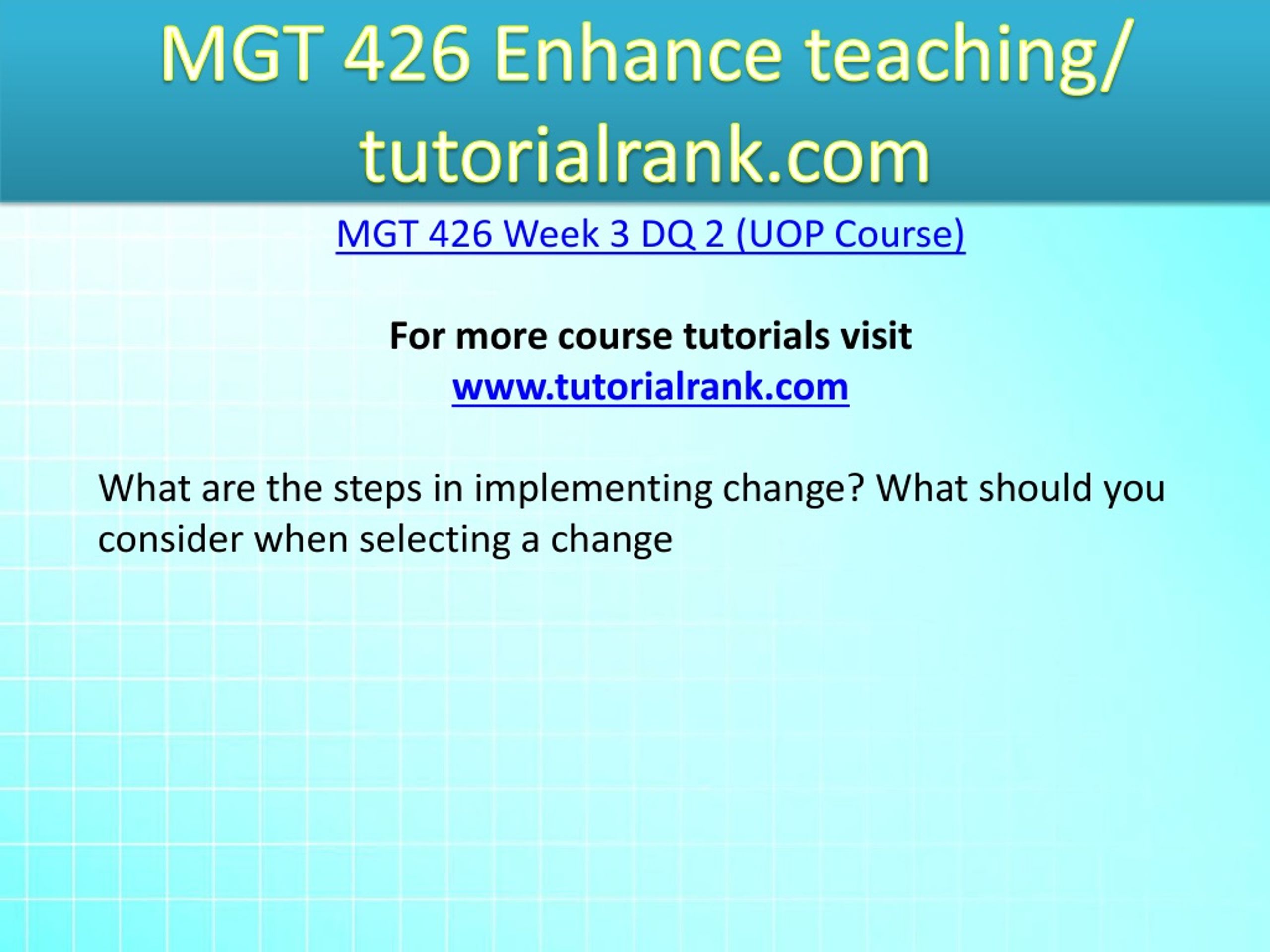 MGT 426 Enhance teaching/ tutorialrank.com

MGT 426 Week 3 DQ 2 (UOP Course)

For more course tutorials visit
www.tutorialrank.com

What are the steps in implementing change? What should you consider when selecting a change